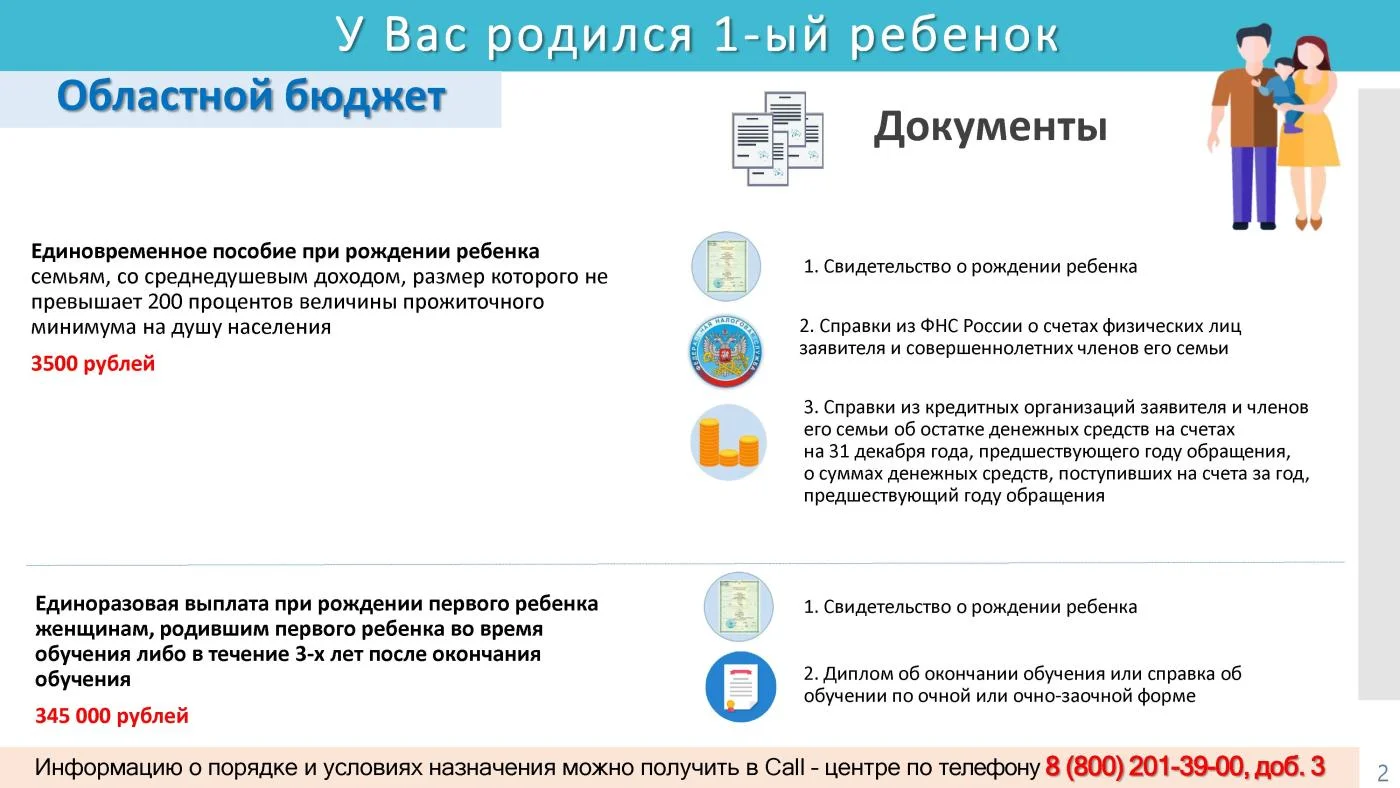 У Вас родился 1-ый ребенок

Областной бюджет

Документы

Единовременное пособие при рождении ребенка семьям, со среднедушевым доходом, размер которого не превышает 200 процентов величины прожиточного минимума на душу населения

3500 рублей

1. Свидетельство о рождении ребенка

2. Справки из ФНС России о счетах физических лиц заявителя и совершеннолетних членов его семьи

3. Справки из кредитных организаций заявителя и членов его семьи об остатке денежных средств на счетах на 31 декабря года, предшествующего году обращения, о суммах денежных средств, поступивших на счета за год, предшествующий году обращения

Единоразовая выплата при рождении первого ребенка женщинам, родившим первого ребенка во время обучения либо в течение 3-х лет после окончания обучения

345 000 рублей

1. Свидетельство о рождении ребенка

2. Диплом об окончании обучения или справка об обучении по очной или очно-заочной форме

Информацию о порядке и условиях назначения можно получить в Call - центре по телефону 8 (800) 201-39-00, доб. 3

2